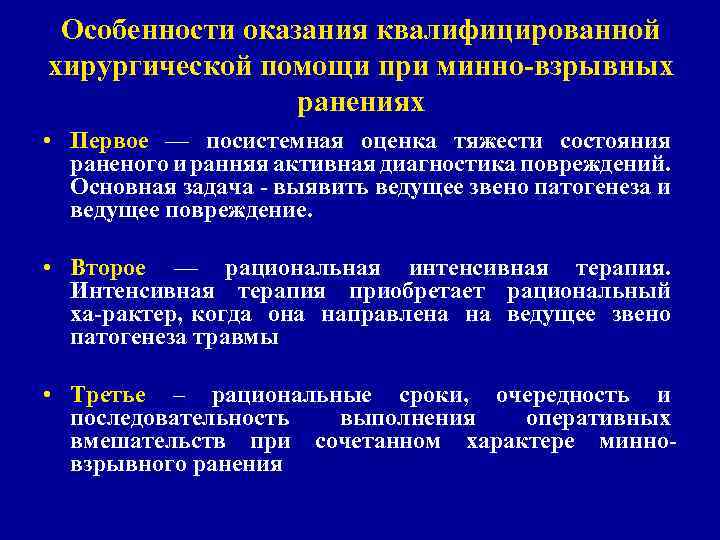 Особенности оказания квалифицированной хирургической помощи при минно-взрывных ранениях

• Первое — посистемная оценка тяжести состояния раненого и ранняя активная диагностика повреждений. Основная задача - выявить ведущее звено патогенеза и ведущее повреждение.

• Второе — рациональная интенсивная терапия. Интенсивная терапия приобретает рациональный ха-рактер, когда она направлена на ведущее звено патогенеза травмы

• Третье – рациональные сроки, очередность и последовательность выполнения оперативных вмешательств при сочетанном характере минно-взрывного ранения